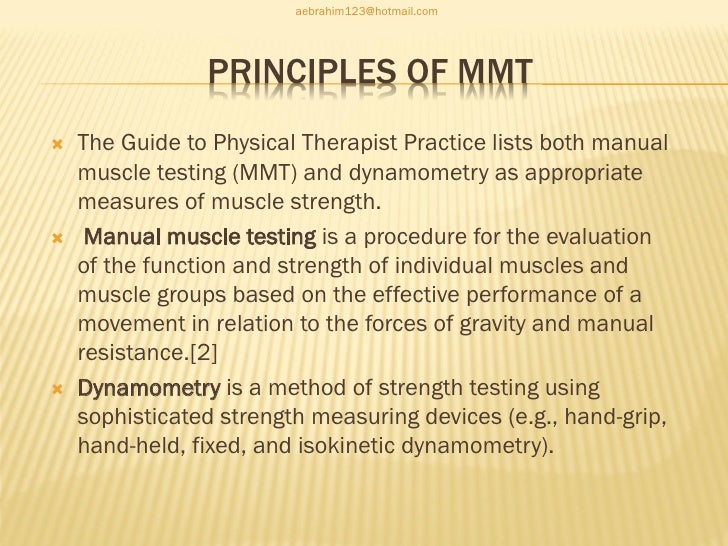 aebrahim123@hotmail.com

PRINCIPLES OF MMT

The Guide to Physical Therapist Practice lists both manual muscle testing (MMT) and dynamometry as appropriate measures of muscle strength.

Manual muscle testing is a procedure for the evaluation of the function and strength of individual muscles and muscle groups based on the effective performance of a movement in relation to the forces of gravity and manual resistance.[2]

Dynamometry is a method of strength testing using sophisticated strength measuring devices (e.g., hand-grip, hand-held, fixed, and isokinetic dynamometry).